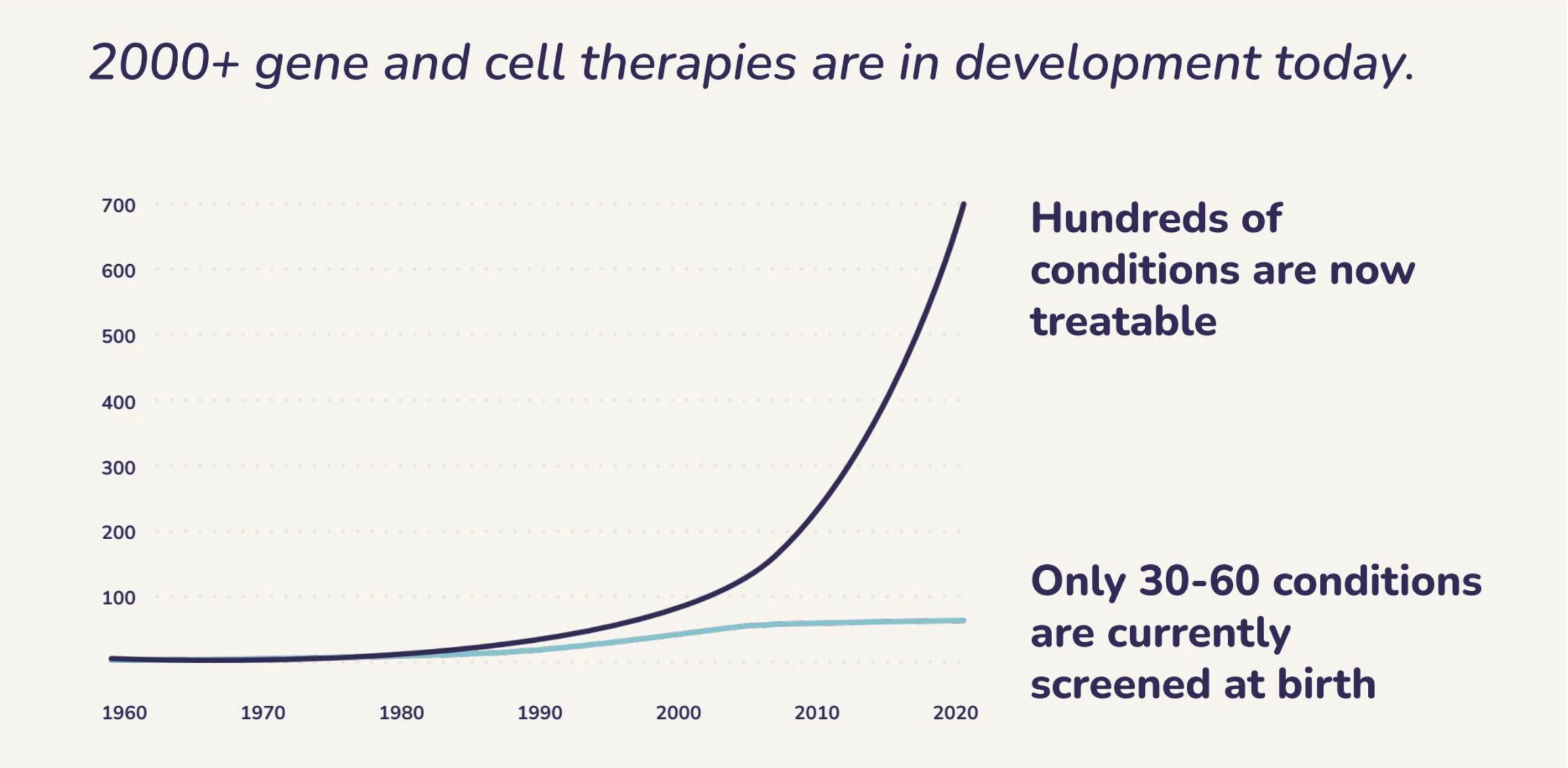 2000+ gene and cell therapies are in development today.

700
600
500
400
300
200
100

1960 1970 1980 1990 2000 2010 2020

Hundreds of conditions are now treatable

Only 30-60 conditions are currently screened at birth